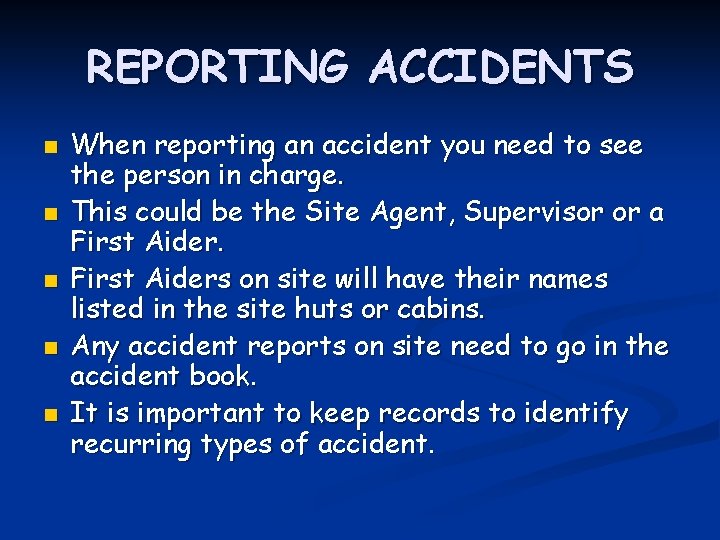 REPORTING ACCIDENTS

- When reporting an accident you need to see the person in charge.
- This could be the Site Agent, Supervisor or a First Aider.
- First Aiders on site will have their names listed in the site huts or cabins.
- Any accident reports on site need to go in the accident book.
- It is important to keep records to identify recurring types of accident.